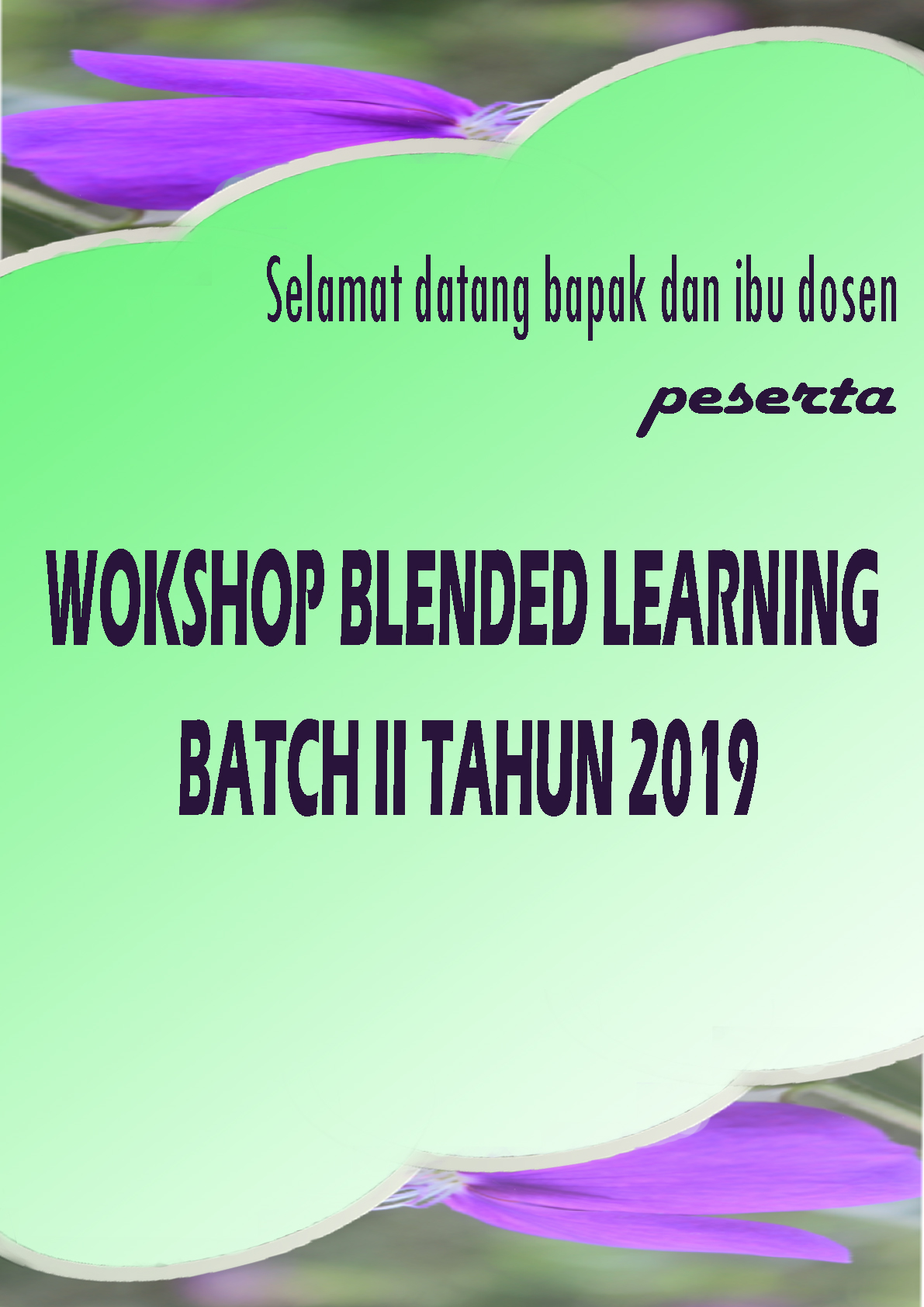 Selamat datang bapak dan ibu dosen

peserta

WOKSHOP BLENDED LEARNING

BATCH II TAHUN 2019